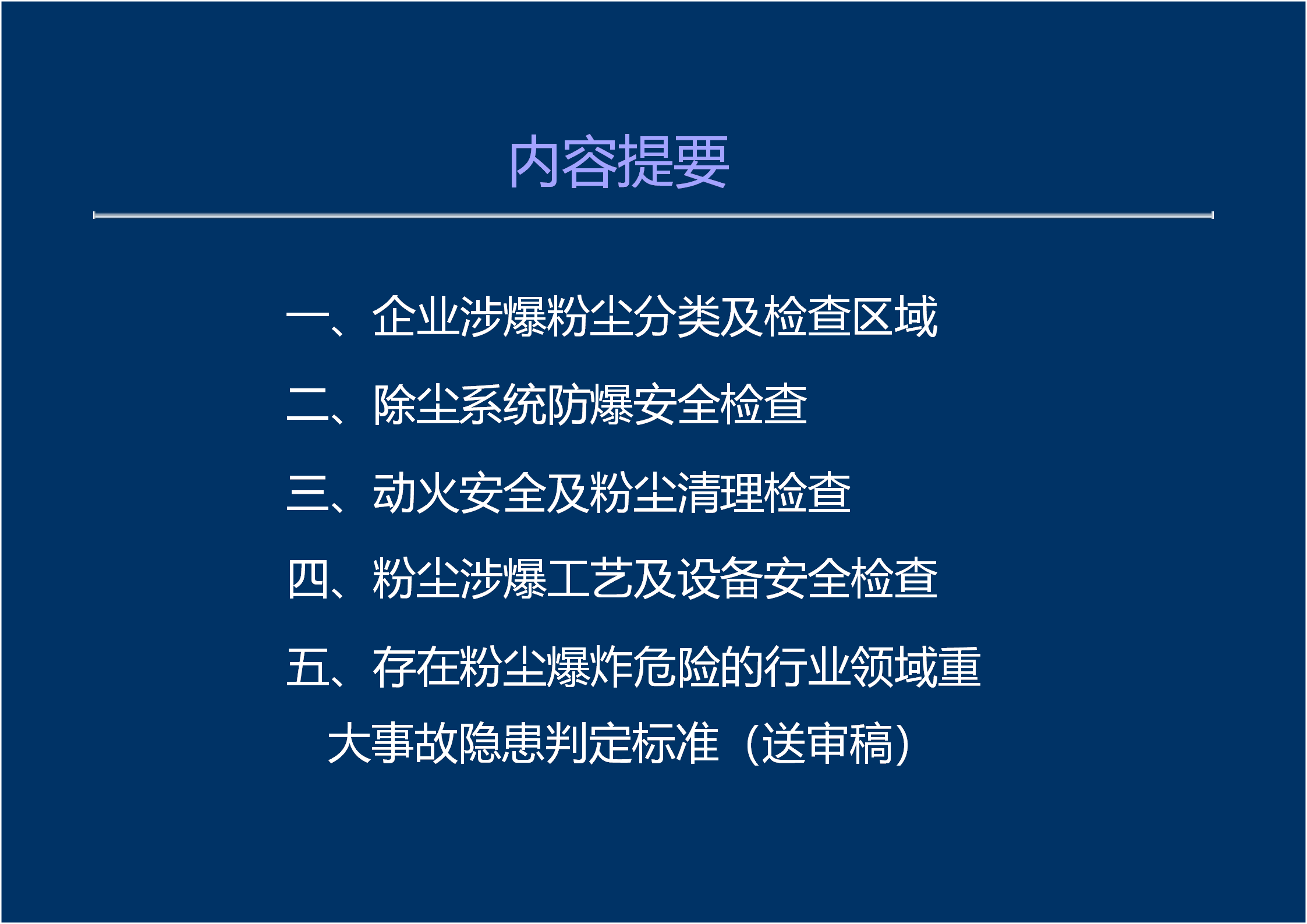 内容提要

一、企业涉爆粉尘分类及检查区域

二、除尘系统防爆安全检查

三、动火安全及粉尘清理检查

四、粉尘涉爆工艺及设备安全检查

五、存在粉尘爆炸危险的行业领域重大事故隐患判定标准（送审稿）